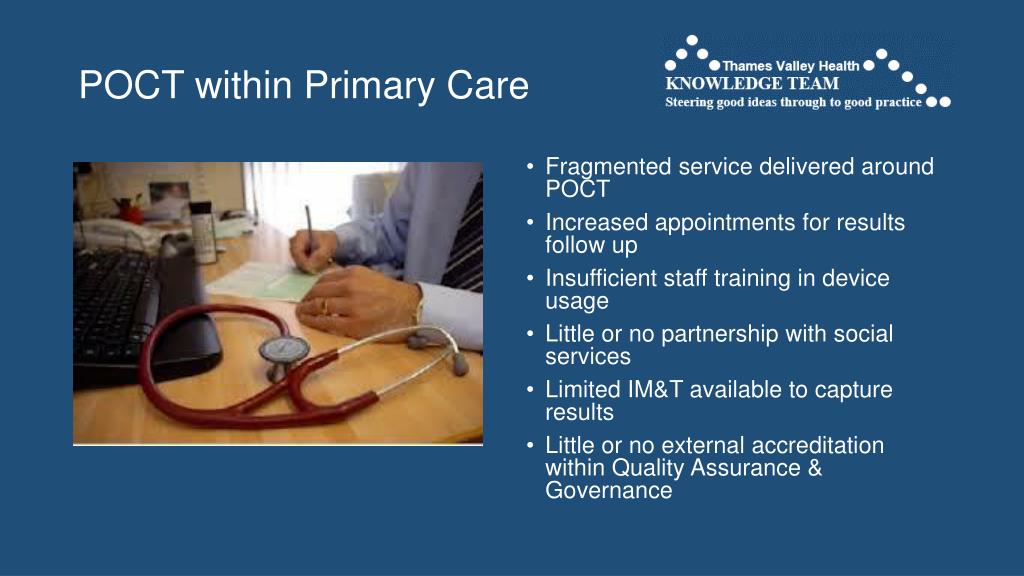 POCT within Primary Care

Thames Valley Health
KNOWLEDGE TEAM
Steering good ideas through to good practice

• Fragmented service delivered around POCT
• Increased appointments for results follow up
• Insufficient staff training in device usage
• Little or no partnership with social services
• Limited IM&T available to capture results
• Little or no external accreditation within Quality Assurance & Governance